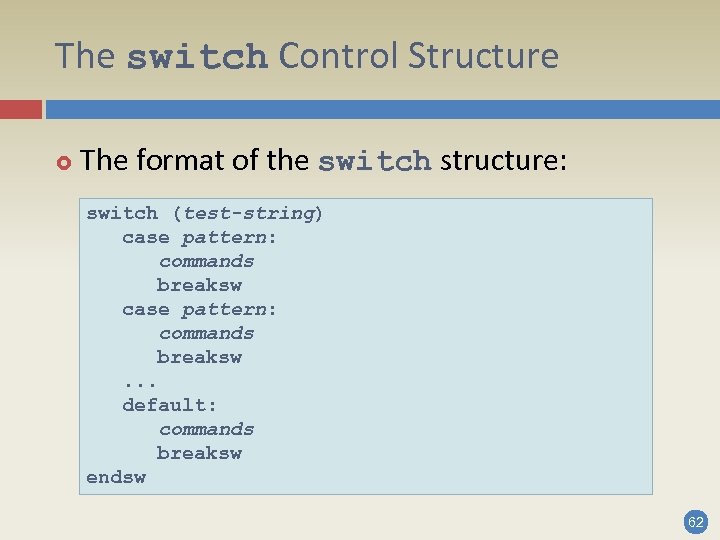 The switch Control Structure

The format of the switch structure:

switch (test-string)
case pattern:
commands
breaksw
case pattern:
commands
breaksw
...
default:
commands
breaksw
endsw

62